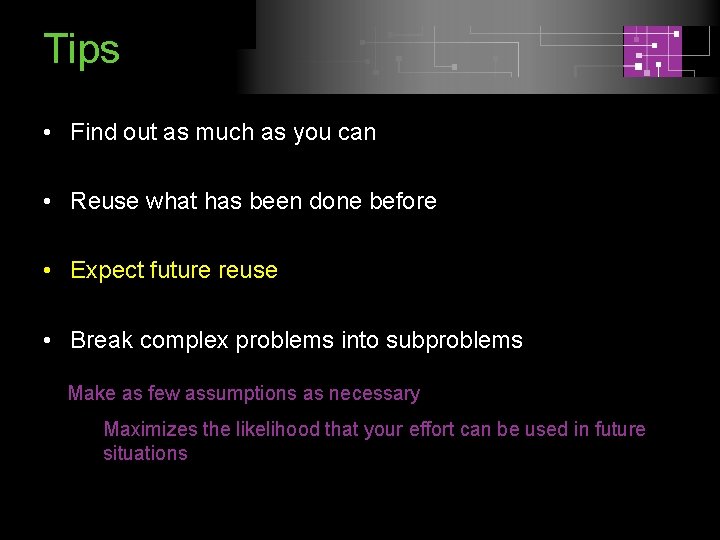 Tips

• Find out as much as you can

• Reuse what has been done before

• Expect future reuse

• Break complex problems into subproblems

Make as few assumptions as necessary

Maximizes the likelihood that your effort can be used in future situations